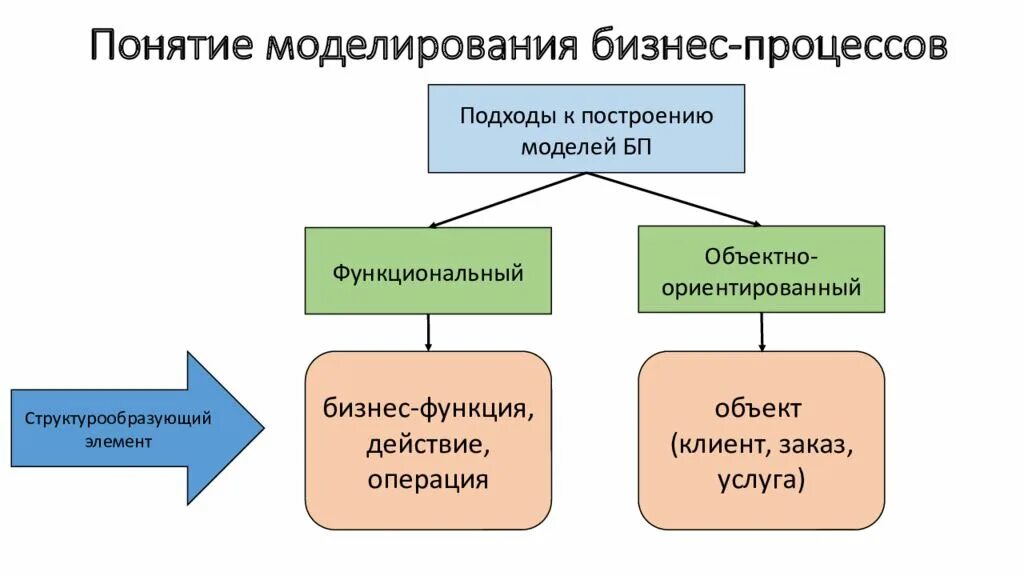 Понятие моделирования бизнес-процессов

Подходы к построению моделей БП

Функциональный

Объектно-ориентированный

Структурообразующий элемент

бизнес-функция, действие, операция

объект (клиент, заказ, услуга)